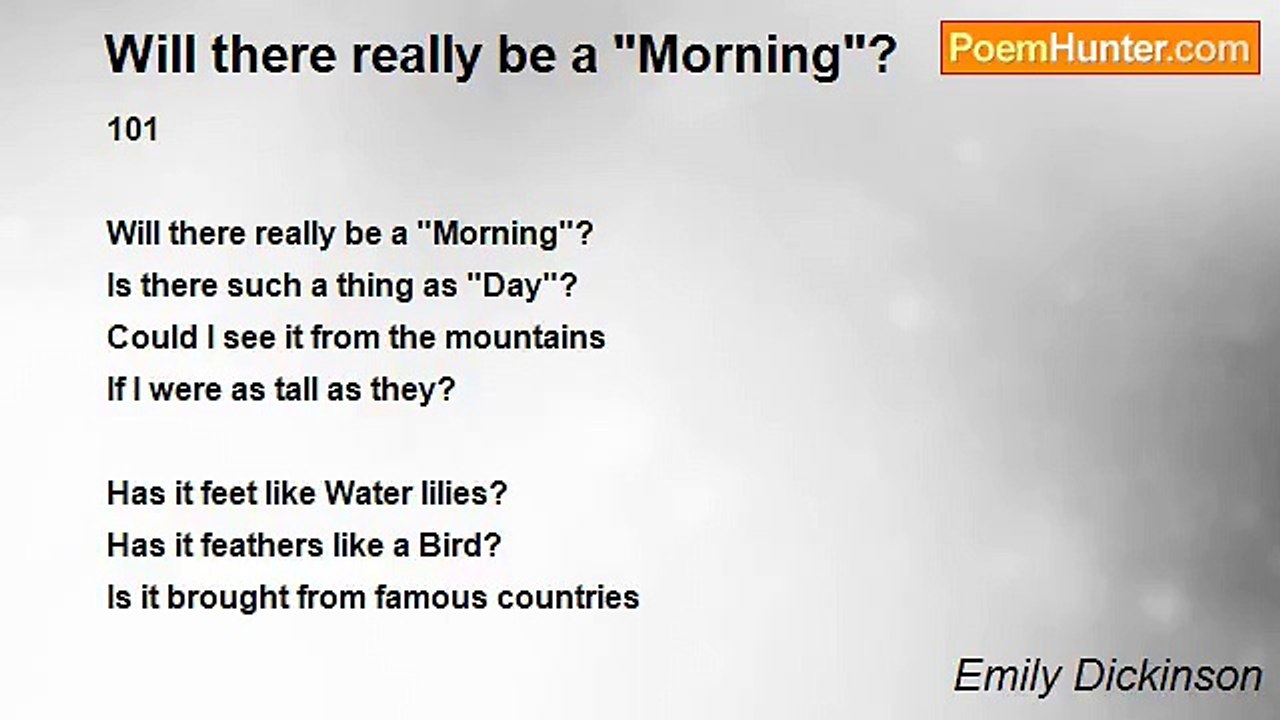 Will there really be a "Morning"?

PoemHunter.com

101

Will there really be a "Morning"?
Is there such a thing as "Day"?
Could I see it from the mountains
If I were as tall as they?

Has it feet like Water lilies?
Has it feathers like a Bird?
Is it brought from famous countries

Emily Dickinson